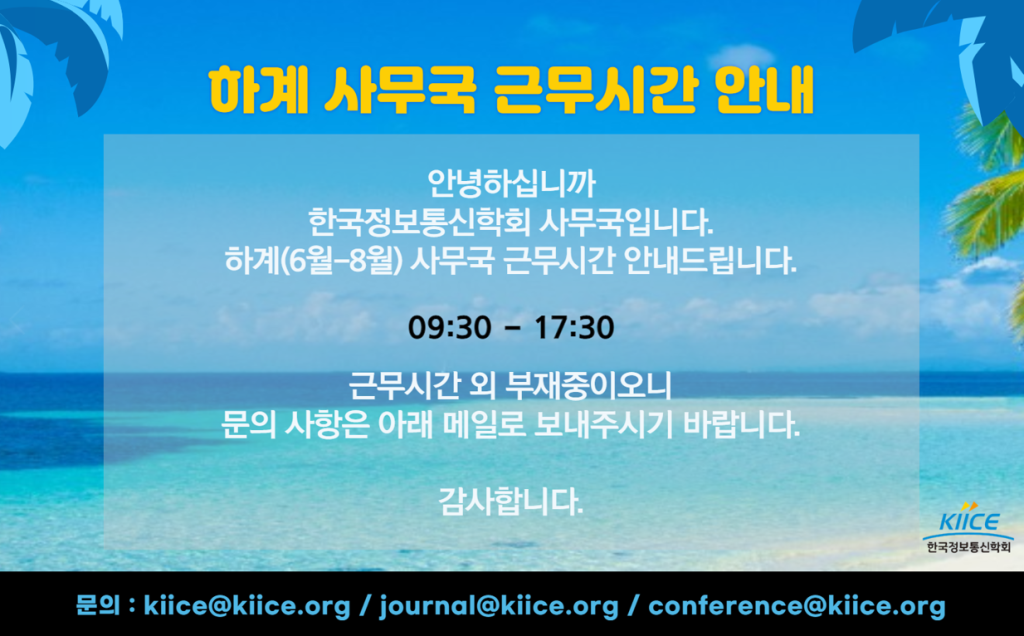 하계 사무국 근무시간 안내

안녕하십니까
한국정보통신학회 사무국입니다.
하계(6월-8월) 사무국 근무시간 안내드립니다.

09:30 - 17:30

근무시간 외 부재중이오니
문의 사항은 아래 메일로 보내주시기 바랍니다.

감사합니다.

KIICE
한국정보통신학회

문의 : kiice@kiice.org / journal@kiice.org / conference@kiice.org